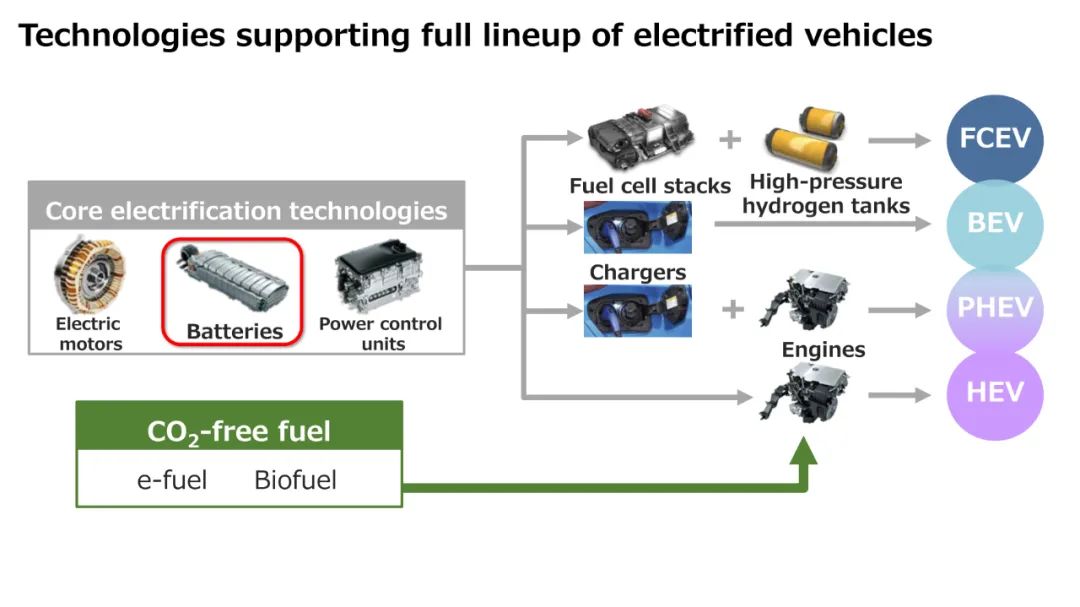 Technologies supporting full lineup of electrified vehicles

Core electrification technologies

Electric motors

Batteries

Power control units

Fuel cell stacks

+

High-pressure hydrogen tanks

FCEV

BEV

Chargers

+

PHEV

Engines

HEV

$CO_2$-free fuel

e-fuel Biofuel